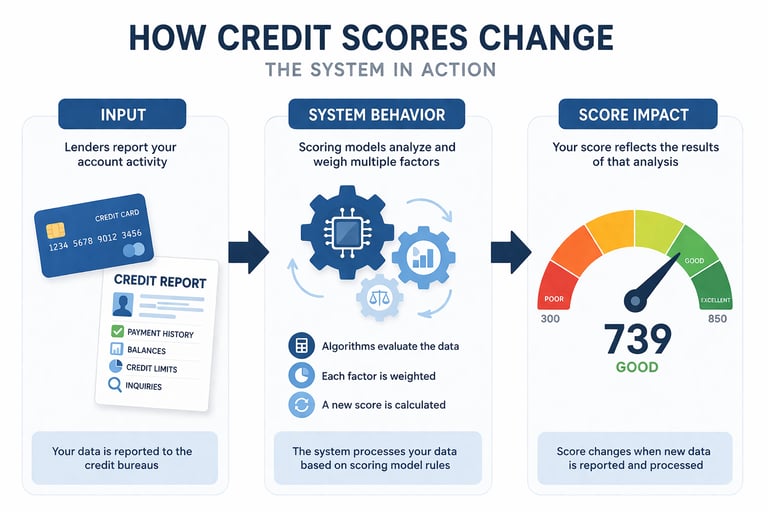 HOW CREDIT SCORES CHANGE

THE SYSTEM IN ACTION

INPUT

Lenders report your account activity

CREDIT CARD

1234 5678 9012 3456

CREDIT REPORT

PAYMENT HISTORY

BALANCES

CREDIT LIMITS

INQUIRIES

Your data is reported to the credit bureaus

SYSTEM BEHAVIOR

Scoring models analyze and weigh multiple factors

Algorithms evaluate the data

Each factor is weighted

A new score is calculated

The system processes your data based on scoring model rules

SCORE IMPACT

Your score reflects the results of that analysis

POOR

GOOD

EXCELLENT

300

850

739

GOOD

Score changes when new data is reported and processed